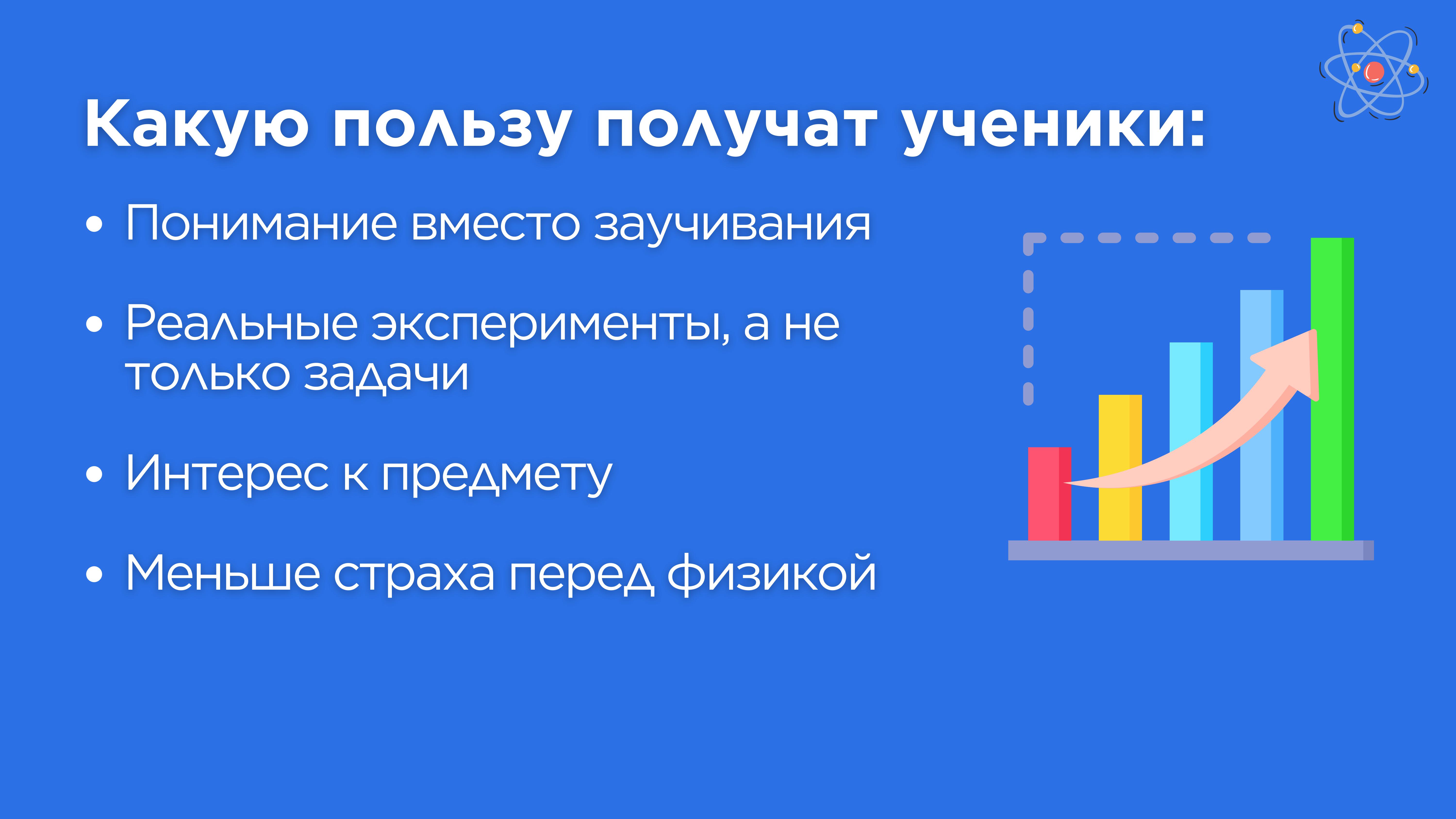 Какую пользу получат ученики:

• Понимание вместо заучивания

• Реальные эксперименты, а не только задачи

• Интерес к предмету

• Меньше страха перед физикой